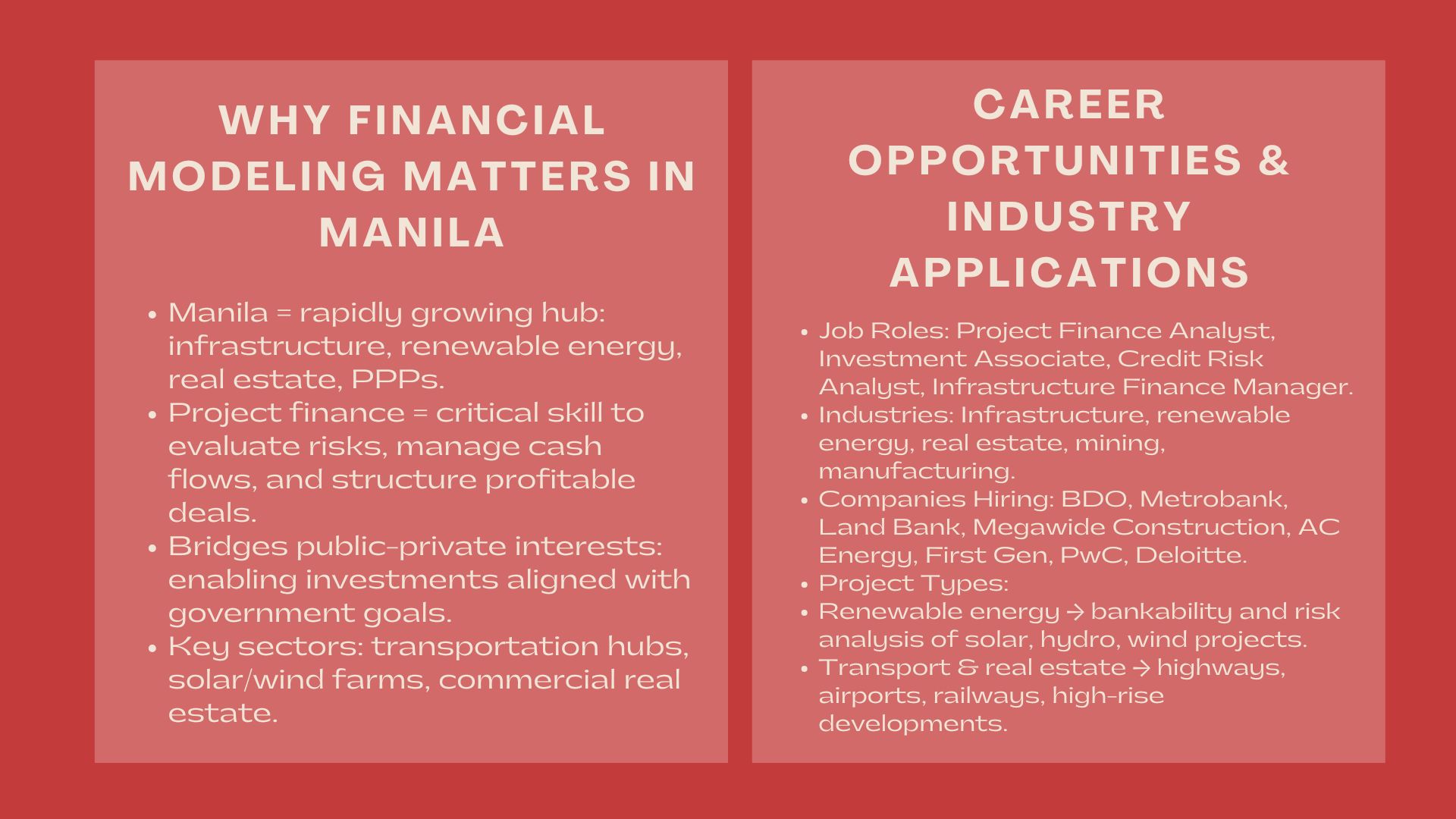 WHY FINANCIAL MODELING MATTERS IN MANILA

- Manila = rapidly growing hub: infrastructure, renewable energy, real estate, PPPs.
- Project finance = critical skill to evaluate risks, manage cash flows, and structure profitable deals.
- Bridges public-private interests: enabling investments aligned with government goals.
- Key sectors: transportation hubs, solar/wind farms, commercial real estate.

CAREER OPPORTUNITIES & INDUSTRY APPLICATIONS

- Job Roles: Project Finance Analyst, Investment Associate, Credit Risk Analyst, Infrastructure Finance Manager.
- Industries: Infrastructure, renewable energy, real estate, mining, manufacturing.
- Companies Hiring: BDO, Metrobank, Land Bank, Megawide Construction, AC Energy, First Gen, PwC, Deloitte.
- Project Types:
- Renewable energy → bankability and risk analysis of solar, hydro, wind projects.
- Transport & real estate → highways, airports, railways, high-rise developments.